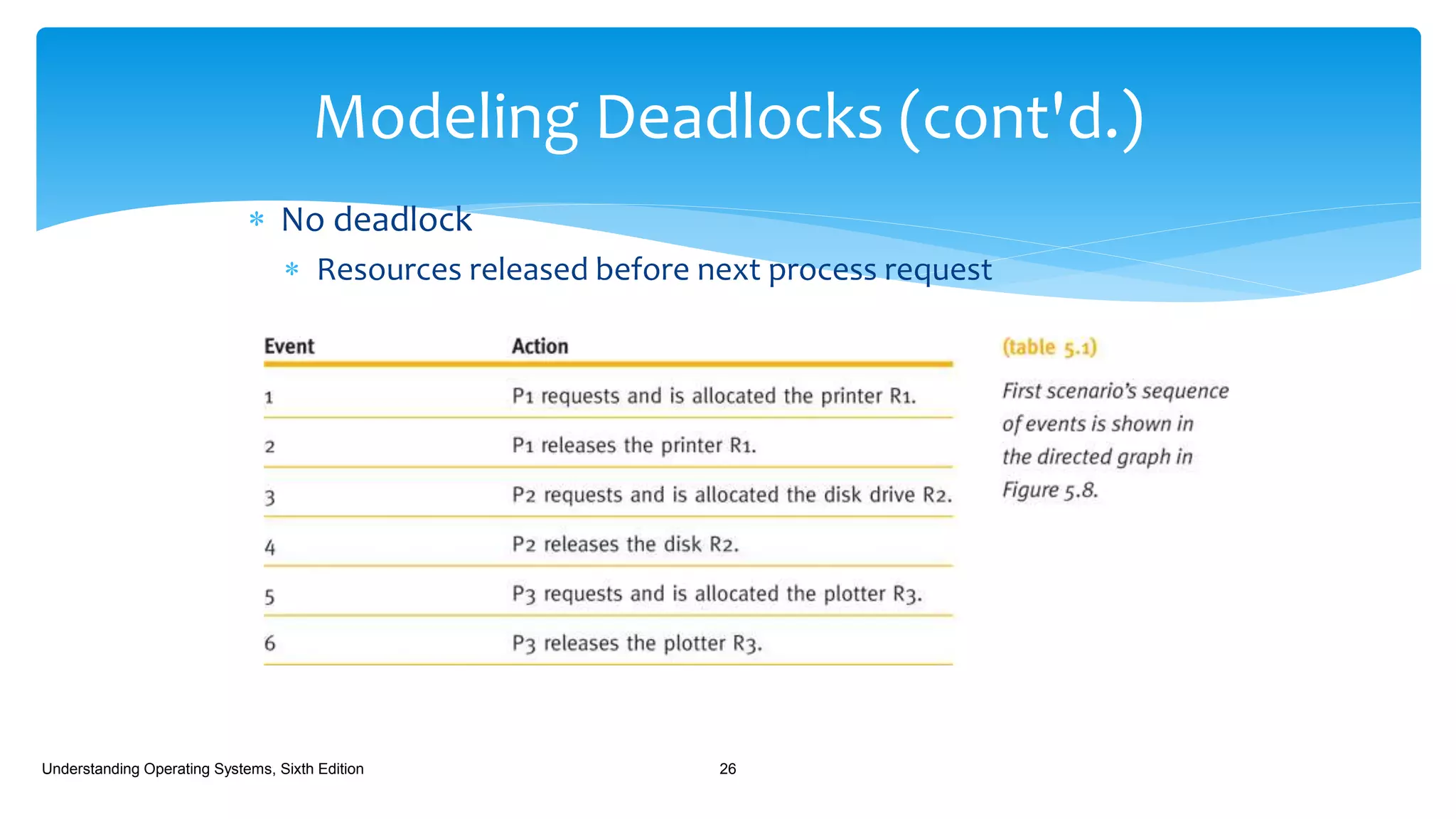 Modeling Deadlocks (cont'd.)

* No deadlock
  * Resources released before next process request

| Event | Action |
|---|---|
| 1 | P1 requests and is allocated the printer R1. |
| 2 | P1 releases the printer R1. |
| 3 | P2 requests and is allocated the disk drive R2. |
| 4 | P2 releases the disk R2. |
| 5 | P3 requests and is allocated the plotter R3. |
| 6 | P3 releases the plotter R3. |

(table 5.1)

First scenario's sequence of events is shown in the directed graph in Figure 5.8.

Understanding Operating Systems, Sixth Edition

26